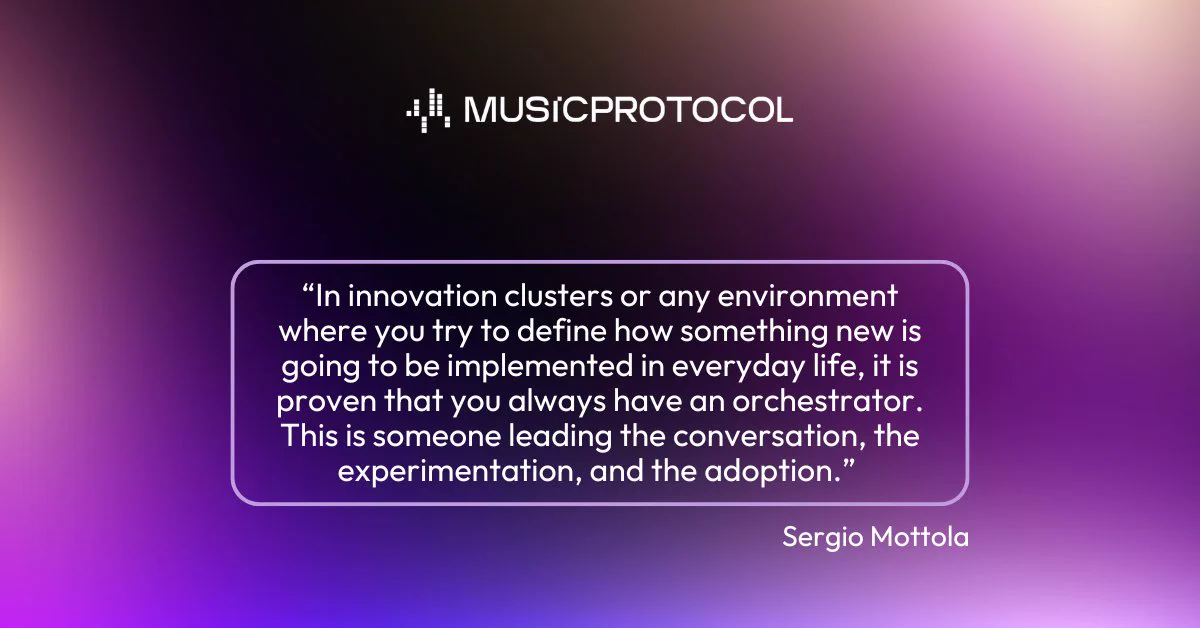 MUSICPROTOCOL

"In innovation clusters or any environment where you try to define how something new is going to be implemented in everyday life, it is proven that you always have an orchestrator. This is someone leading the conversation, the experimentation, and the adoption."

Sergio Mottola